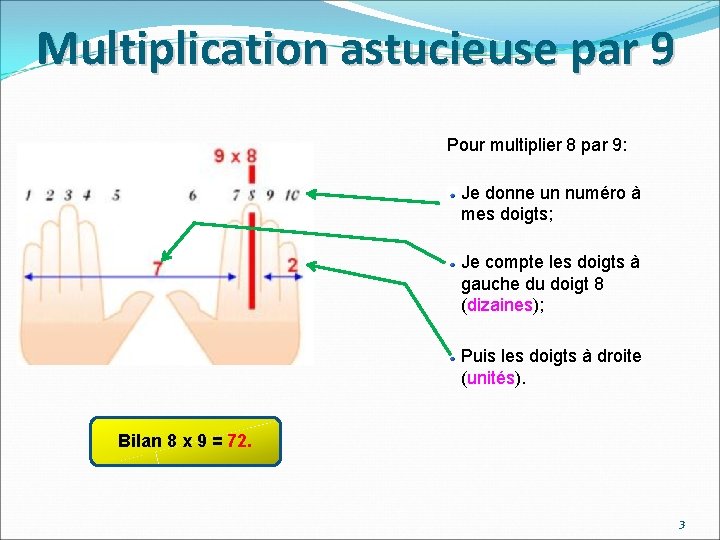 Multiplication astucieuse par 9

9 x 8

1 2 3 4 5 6 7 8 9 10

7

2

Pour multiplier 8 par 9:

Je donne un numéro à mes doigts;

Je compte les doigts à gauche du doigt 8 (dizaines);

Puis les doigts à droite (unités).

Bilan 8 x 9 = 72.

3